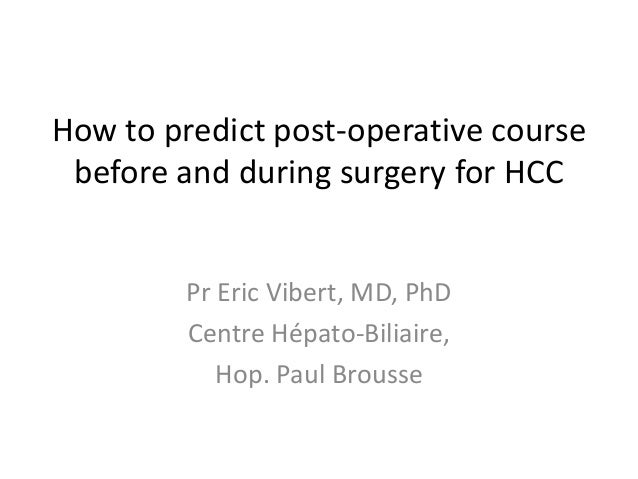 How to predict post-operative course before and during surgery for HCC

Pr Eric Vibert, MD, PhD
Centre Hépato-Biliaire,
Hop. Paul Brousse